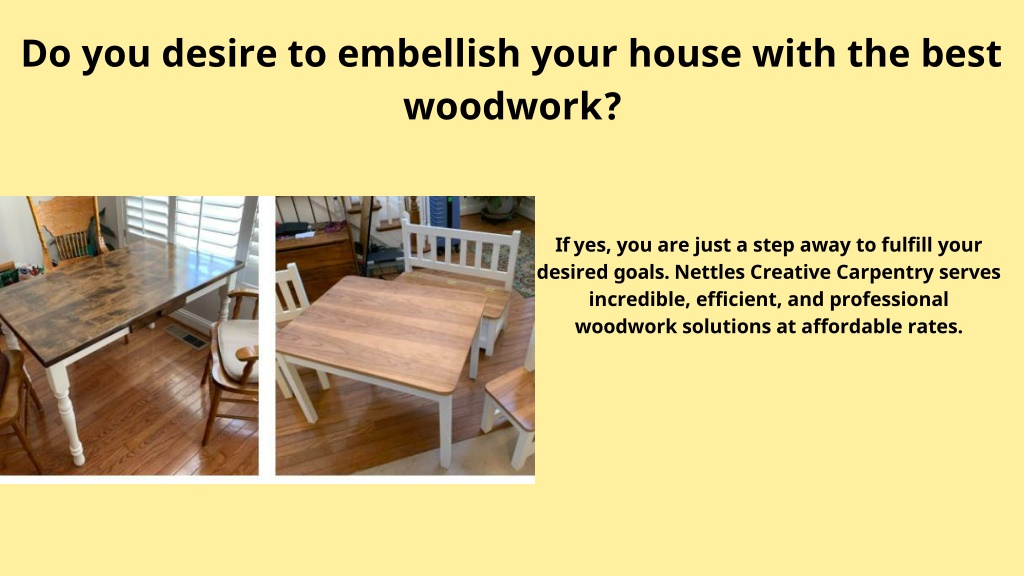 Do you desire to embellish your house with the best woodwork?

If yes, you are just a step away to fulfill your desired goals. Nettles Creative Carpentry serves incredible, efficient, and professional woodwork solutions at affordable rates.